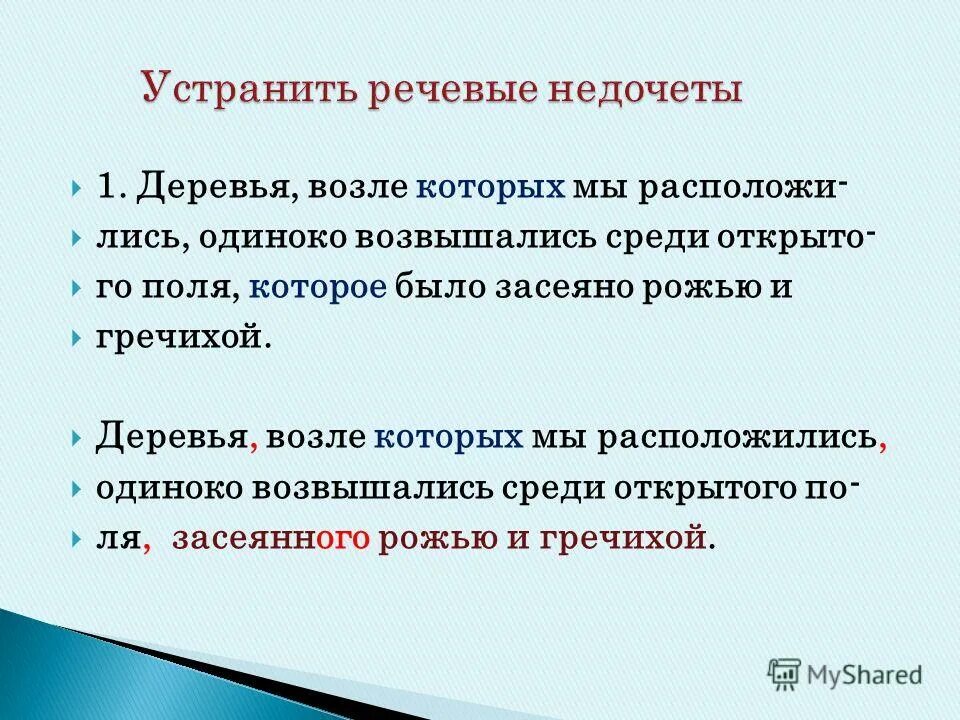 Устранить речевые недочеты

1. Деревья, возле которых мы расположились, одиноко возвышались среди открытого поля, которое было засеяно рожью и гречихой.

Деревья, возле которых мы расположились, одиноко возвышались среди открытого поля, засеянного рожью и гречихой.

MyShared